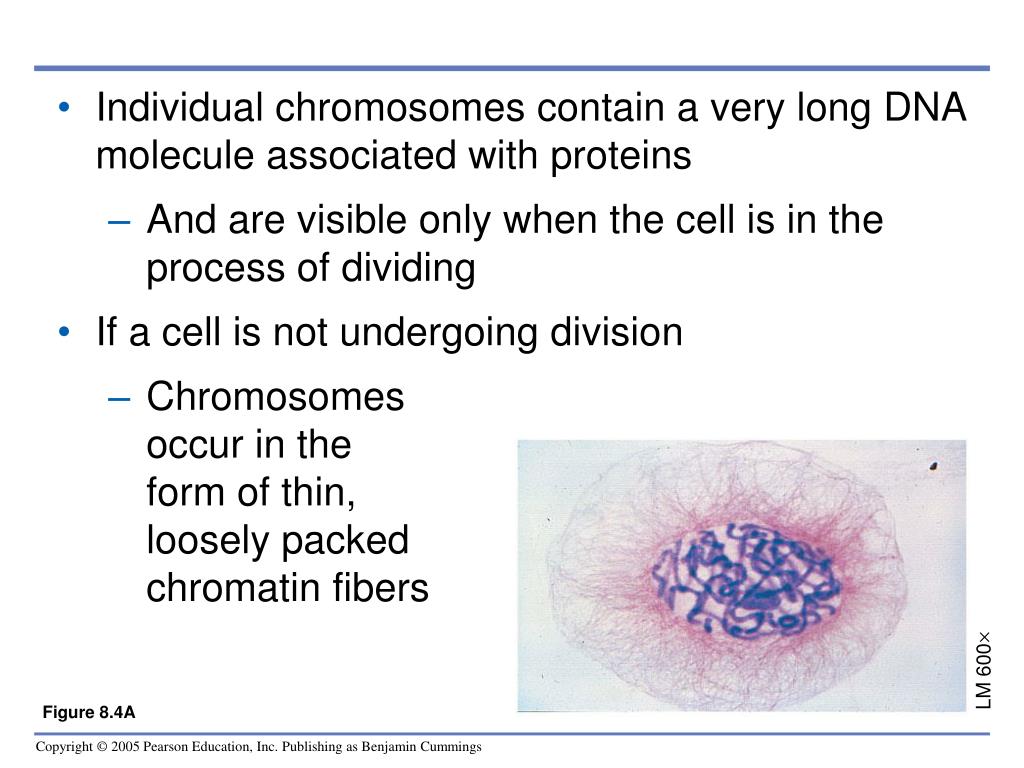 • Individual chromosomes contain a very long DNA molecule associated with proteins

– And are visible only when the cell is in the process of dividing

• If a cell is not undergoing division

– Chromosomes occur in the form of thin, loosely packed chromatin fibers

LM 600×

Figure 8.4A

Copyright © 2005 Pearson Education, Inc. Publishing as Benjamin Cummings